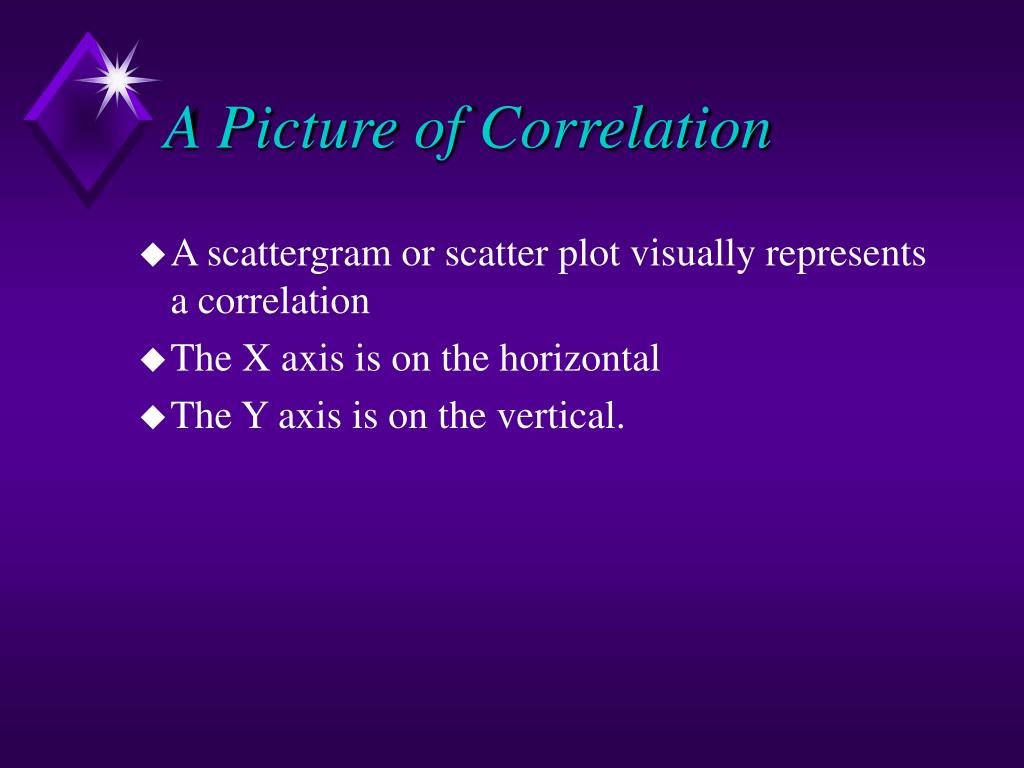 A Picture of Correlation

◆ A scattergram or scatter plot visually represents a correlation
◆ The X axis is on the horizontal
◆ The Y axis is on the vertical.